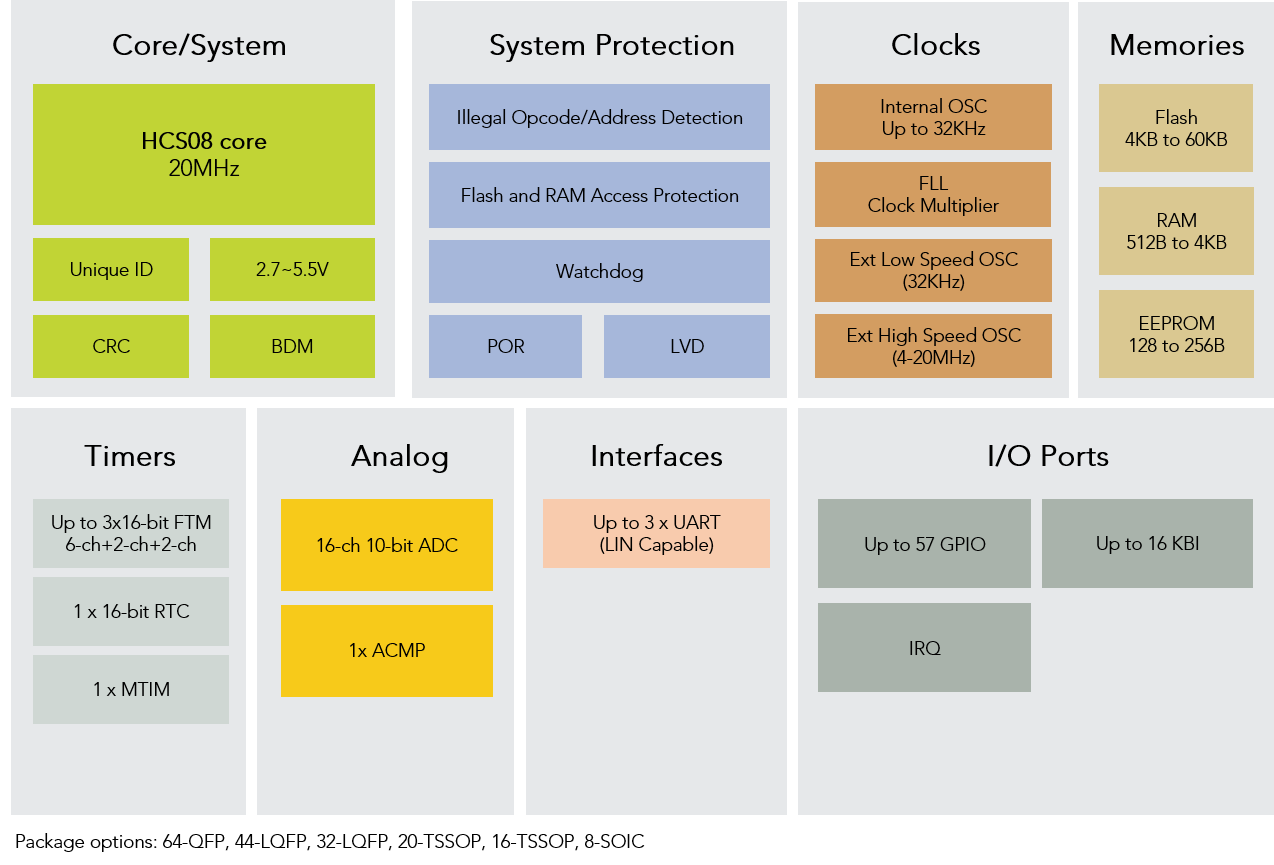 Core/System

HCS08 core
20MHz

Unique ID

2.7~5.5V

CRC

BDM

System Protection

Illegal Opcode/Address Detection

Flash and RAM Access Protection

Watchdog

POR

LVD

Clocks

Internal OSC
Up to 32KHz

FLL
Clock Multiplier

Ext Low Speed OSC
(32KHz)

Ext High Speed OSC
(4-20MHz)

Memories

Flash
4KB to 60KB

RAM
512B to 4KB

EEPROM
128 to 256B

Timers

Up to 3x16-bit FTM
6-ch+2-ch+2-ch

1 x 16-bit RTC

1 x MTIM

Analog

16-ch 10-bit ADC

1x ACMP

Interfaces

Up to 3 x UART
(LIN Capable)

I/O Ports

Up to 57 GPIO

Up to 16 KBI

IRQ

Package options: 64-QFP, 44-LQFP, 32-LQFP, 20-TSSOP, 16-TSSOP, 8-SOIC